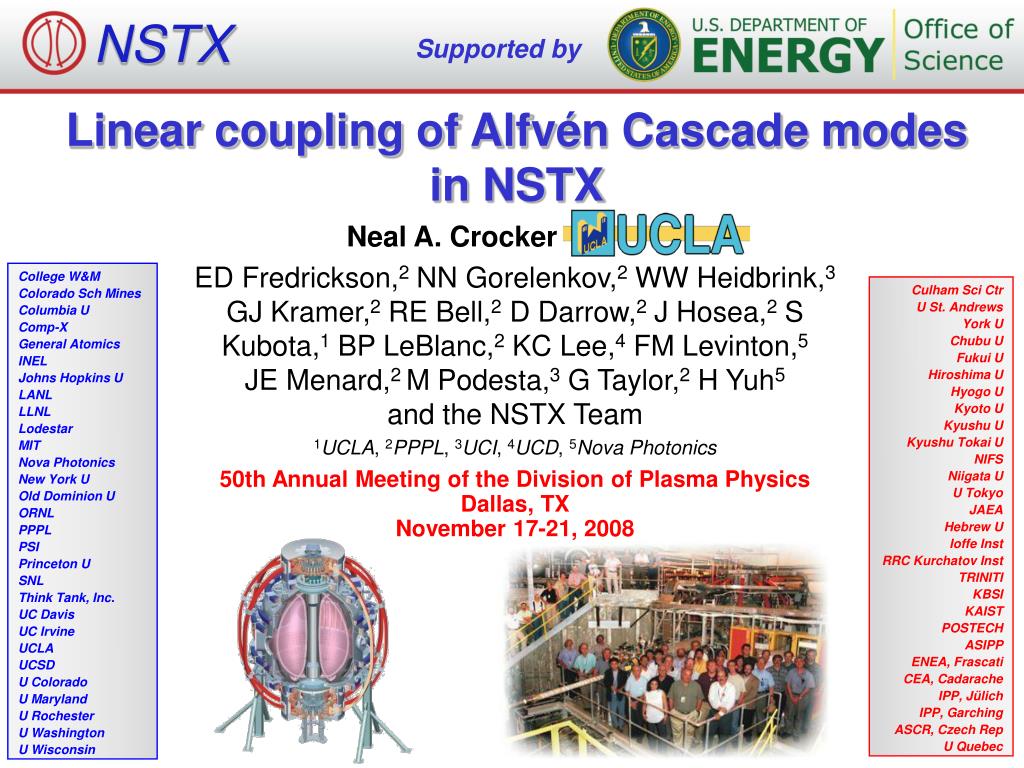 NSTX

Supported by

U.S. DEPARTMENT OF ENERGY

Office of Science

Linear coupling of Alfvén Cascade modes in NSTX

Neal A. Crocker UCLA

ED Fredrickson,$^2$ NN Gorelenkov,$^2$ WW Heidbrink,$^3$ GJ Kramer,$^2$ RE Bell,$^2$ D Darrow,$^2$ J Hosea,$^2$ S Kubota,$^1$ BP LeBlanc,$^2$ KC Lee,$^4$ FM Levinton,$^5$ JE Menard,$^2$ M Podesta,$^3$ G Taylor,$^2$ H Yuh$^5$ and the NSTX Team

$^1$UCLA, $^2$PPPL, $^3$UCI, $^4$UCD, $^5$Nova Photonics

50th Annual Meeting of the Division of Plasma Physics
Dallas, TX
November 17-21, 2008

College W&M
Colorado Sch Mines
Columbia U
Comp-X
General Atomics
INEL
Johns Hopkins U
LANL
LLNL
Lodestar
MIT
Nova Photonics
New York U
Old Dominion U
ORNL
PPPL
PSI
Princeton U
SNL
Think Tank, Inc.
UC Davis
UC Irvine
UCLA
UCSD
U Colorado
U Maryland
U Rochester
U Washington
U Wisconsin

Culham Sci Ctr
U St. Andrews
York U
Chubu U
Fukui U
Hiroshima U
Hyogo U
Kyoto U
Kyushu U
Kyushu Tokai U
NIFS
Niigata U
U Tokyo
JAEA
Hebrew U
Ioffe Inst
RRC Kurchatov Inst
TRINITI
KBSI
KAIST
POSTECH
ASIPP
ENEA, Frascati
CEA, Cadarache
IPP, Jülich
IPP, Garching
ASCR, Czech Rep
U Quebec